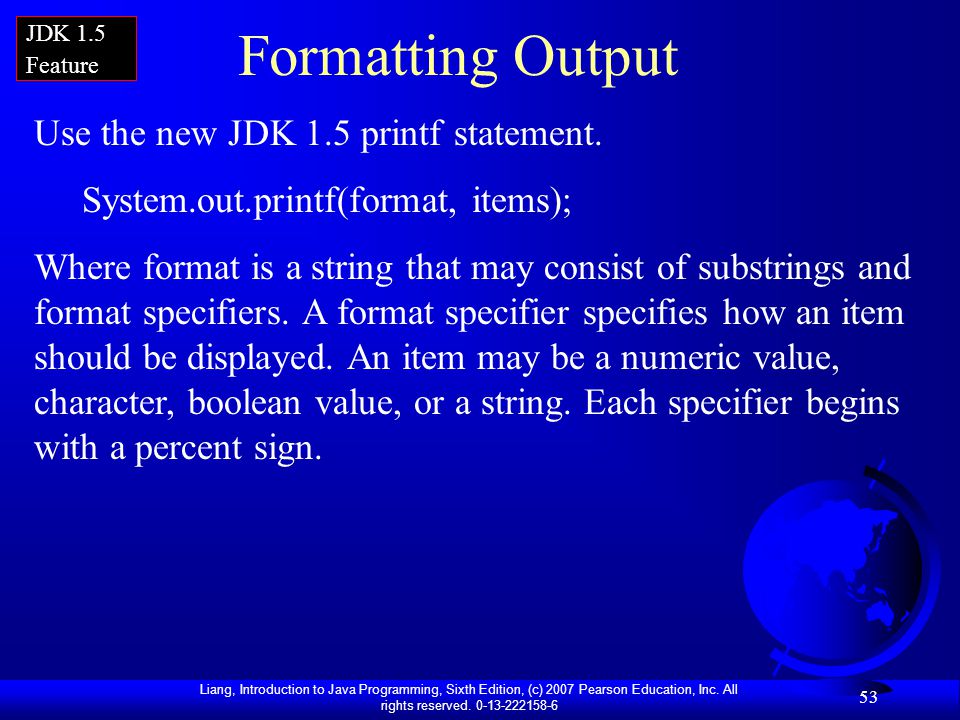 JDK 1.5
Feature

Formatting Output

Use the new JDK 1.5 printf statement.

System.out.printf(format, items);

Where format is a string that may consist of substrings and format specifiers. A format specifier specifies how an item should be displayed. An item may be a numeric value, character, boolean value, or a string. Each specifier begins with a percent sign.

Liang, Introduction to Java Programming, Sixth Edition, (c) 2007 Pearson Education, Inc. All rights reserved. 0-13-222158-6

53